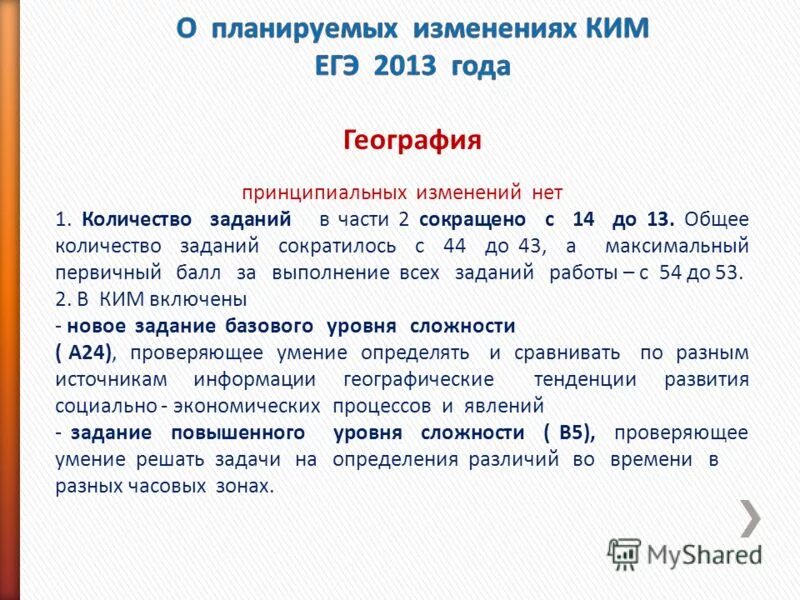 О планируемых изменениях КИМ ЕГЭ 2013 года

География

принципиальных изменений нет

1. Количество заданий в части 2 сокращено с 14 до 13. Общее количество заданий сократилось с 44 до 43, а максимальный первичный балл за выполнение всех заданий работы – с 54 до 53.

2. В КИМ включены

- новое задание базового уровня сложности ( А24), проверяющее умение определять и сравнивать по разным источникам информации географические тенденции развития социально - экономических процессов и явлений

- задание повышенного уровня сложности ( В5), проверяющее умение решать задачи на определения различий во времени в разных часовых зонах.

MyShared